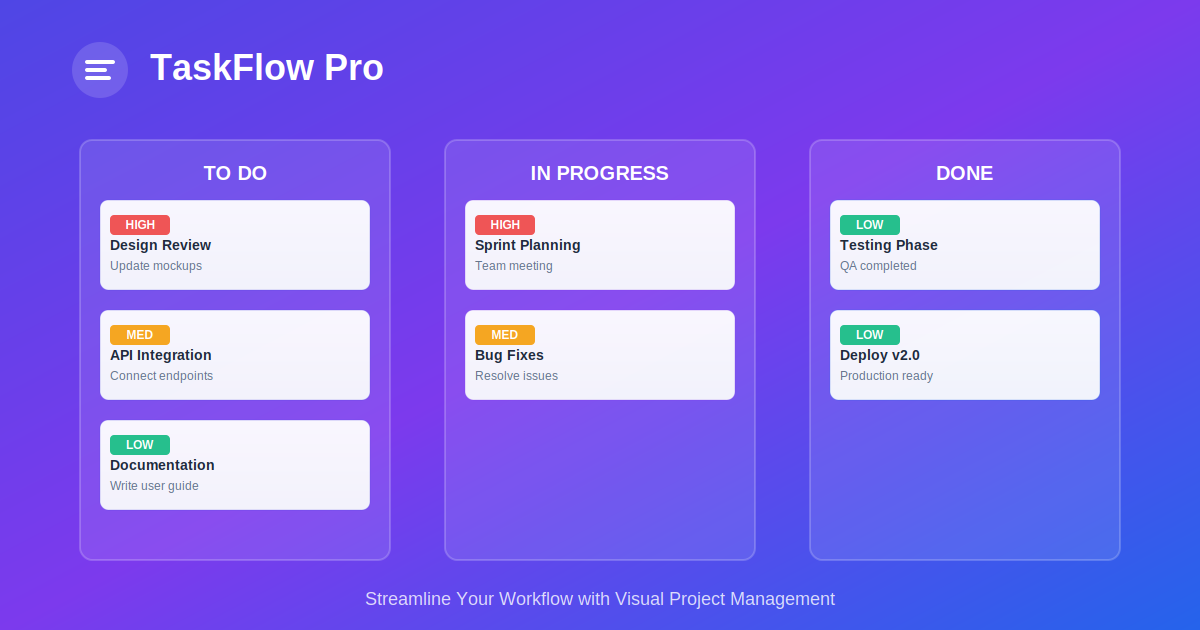 TaskFlow Pro

TO DO

HIGH
Design Review
Update mockups

MED
API Integration
Connect endpoints

LOW
Documentation
Write user guide

IN PROGRESS

HIGH
Sprint Planning
Team meeting

MED
Bug Fixes
Resolve issues

DONE

LOW
Testing Phase
QA completed

LOW
Deploy v2.0
Production ready

Streamline Your Workflow with Visual Project Management